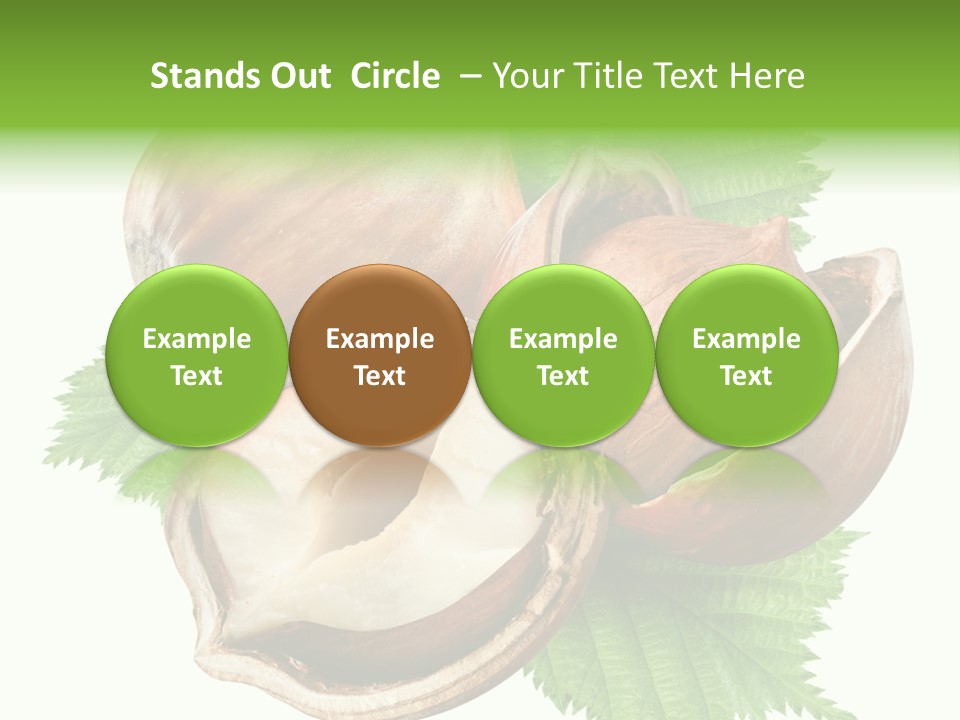 Stands Out  Circle  – Your Title Text Here

Example Text

Example Text

Example Text

Example Text